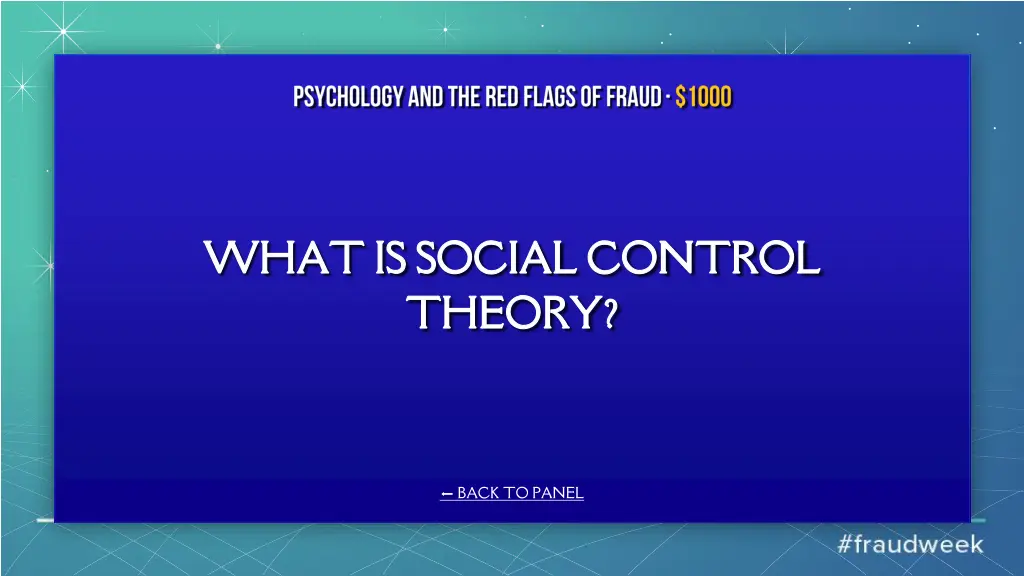 PSYCHOLOGY AND THE RED FLAGS OF FRAUD · $1000

WHAT IS SOCIAL CONTROL THEORY?

← BACK TO PANEL

#fraudweek